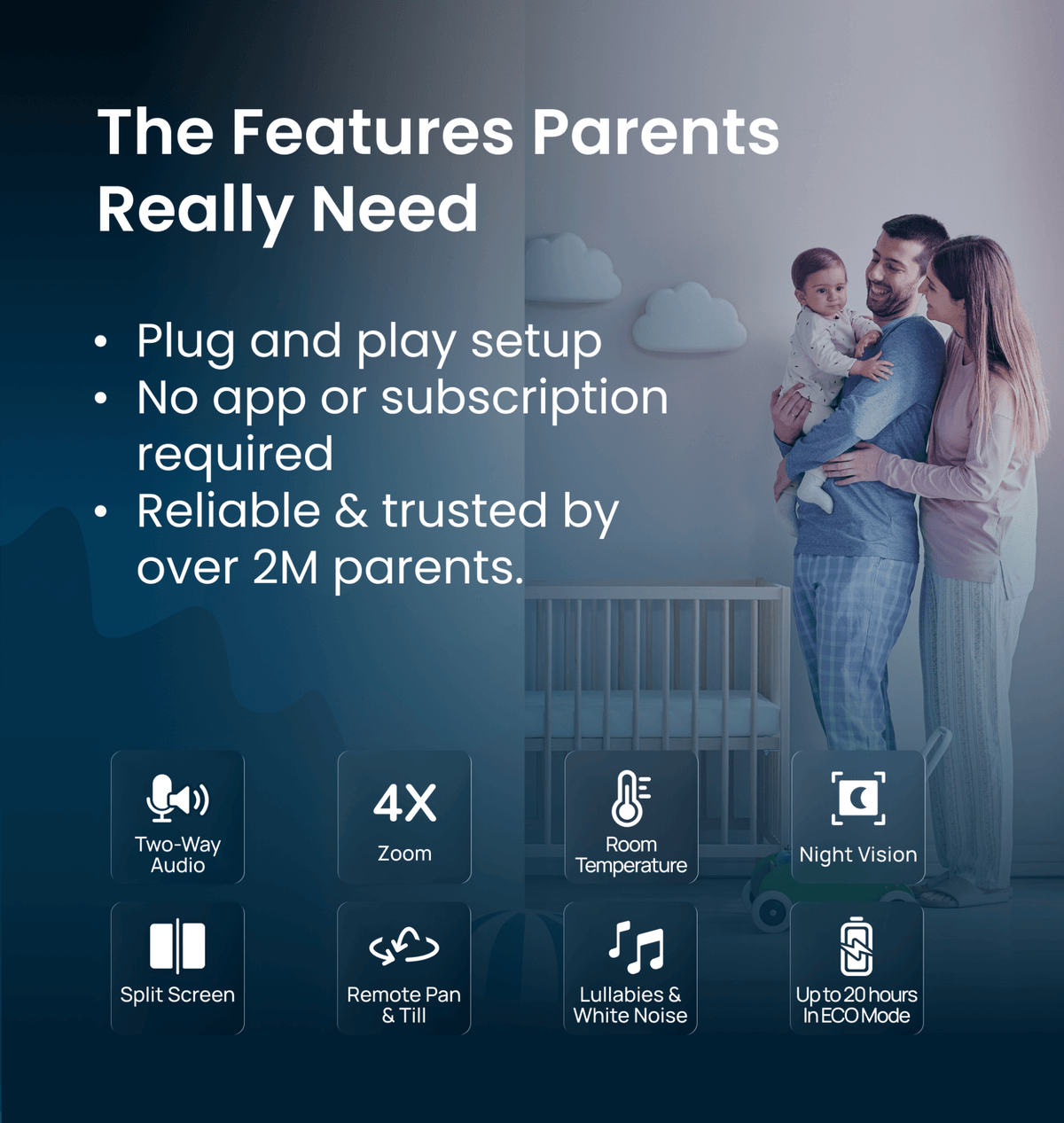 The Features Parents Really Need

• Plug and play setup
• No app or subscription required
• Reliable & trusted by over 2M parents.

Two-Way Audio

4X
Zoom

Room Temperature

Night Vision

Split Screen

Remote Pan & Till

Lullabies & White Noise

Up to 20 hours In ECO Mode